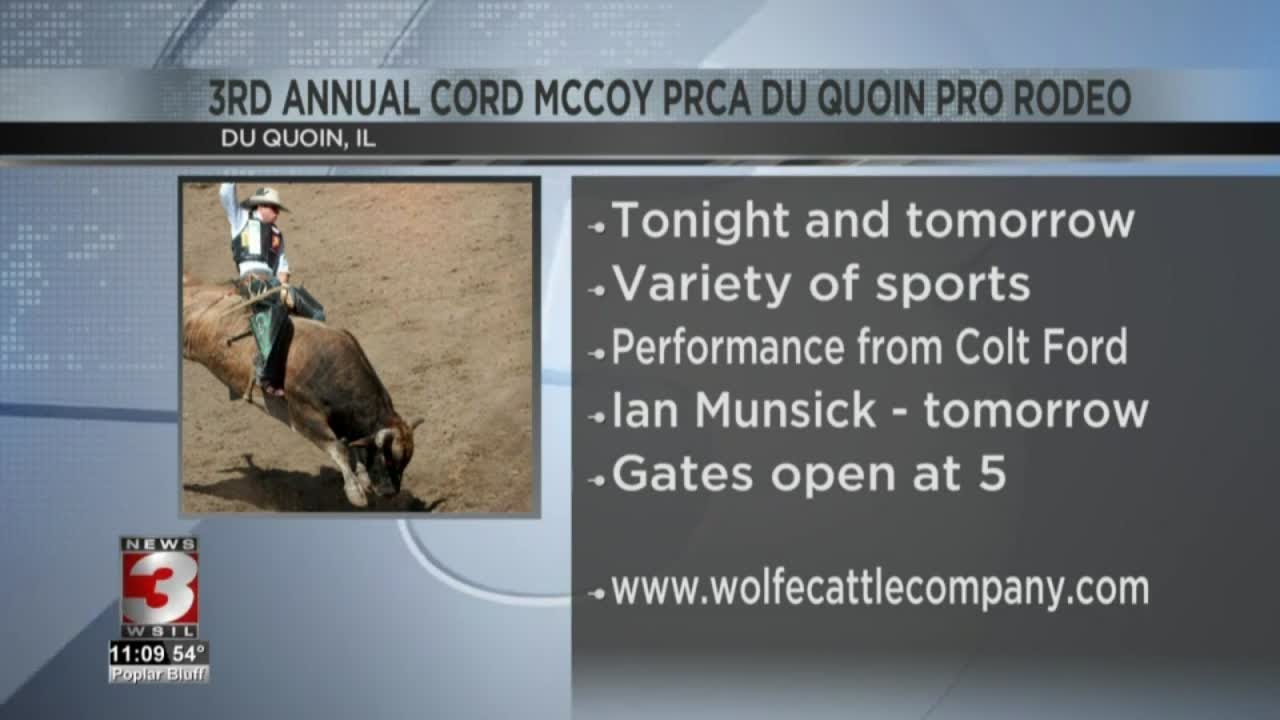 3RD ANNUAL CORD MCCOY PRCA DU QUOIN PRO RODEO
DU QUOIN, IL

Tonight and tomorrow
Variety of sports
Performance from Colt Ford
Ian Munsick - tomorrow
Gates open at 5

www.wolfecattlecompany.com

NEWS
3
WSIL
11:09 54°
Poplar Bluff